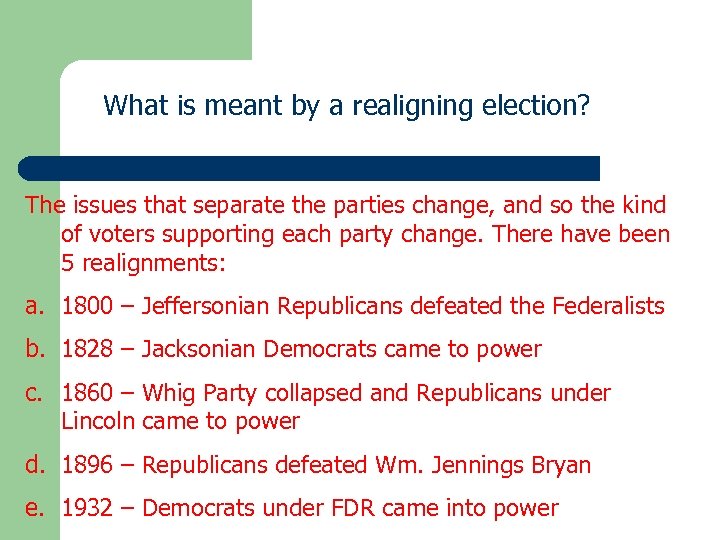 What is meant by a realigning election?

The issues that separate the parties change, and so the kind of voters supporting each party change. There have been 5 realignments:

a. 1800 – Jeffersonian Republicans defeated the Federalists
b. 1828 – Jacksonian Democrats came to power
c. 1860 – Whig Party collapsed and Republicans under Lincoln came to power
d. 1896 – Republicans defeated Wm. Jennings Bryan
e. 1932 – Democrats under FDR came into power